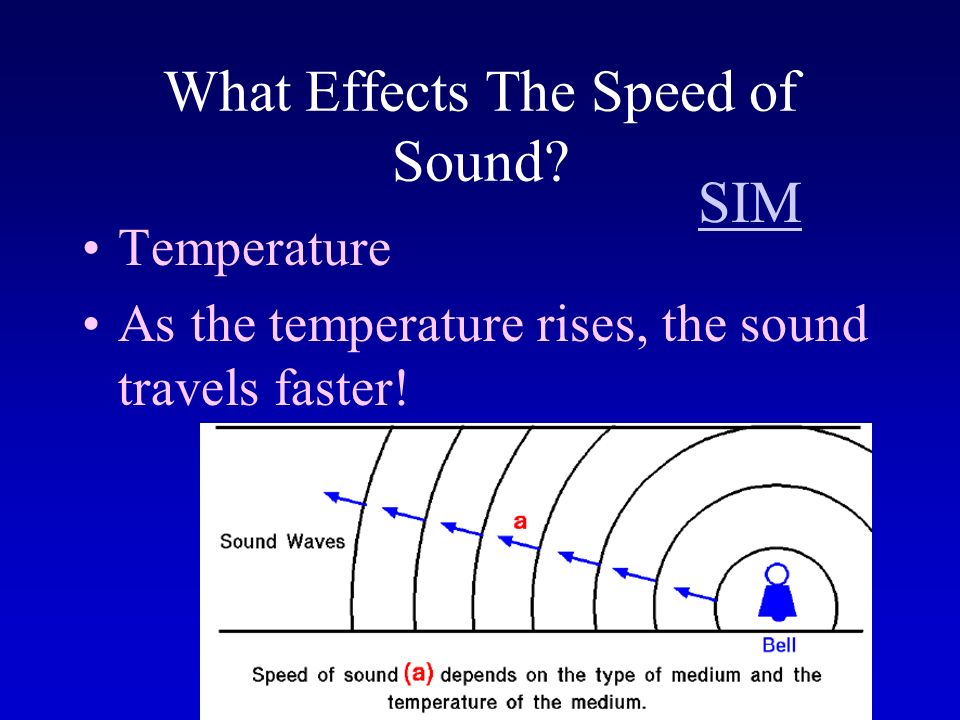 What Effects The Speed of Sound?

SIM

• Temperature
• As the temperature rises, the sound travels faster!

Sound Waves

a

Bell

Speed of sound (a) depends on the type of medium and the temperature of the medium.